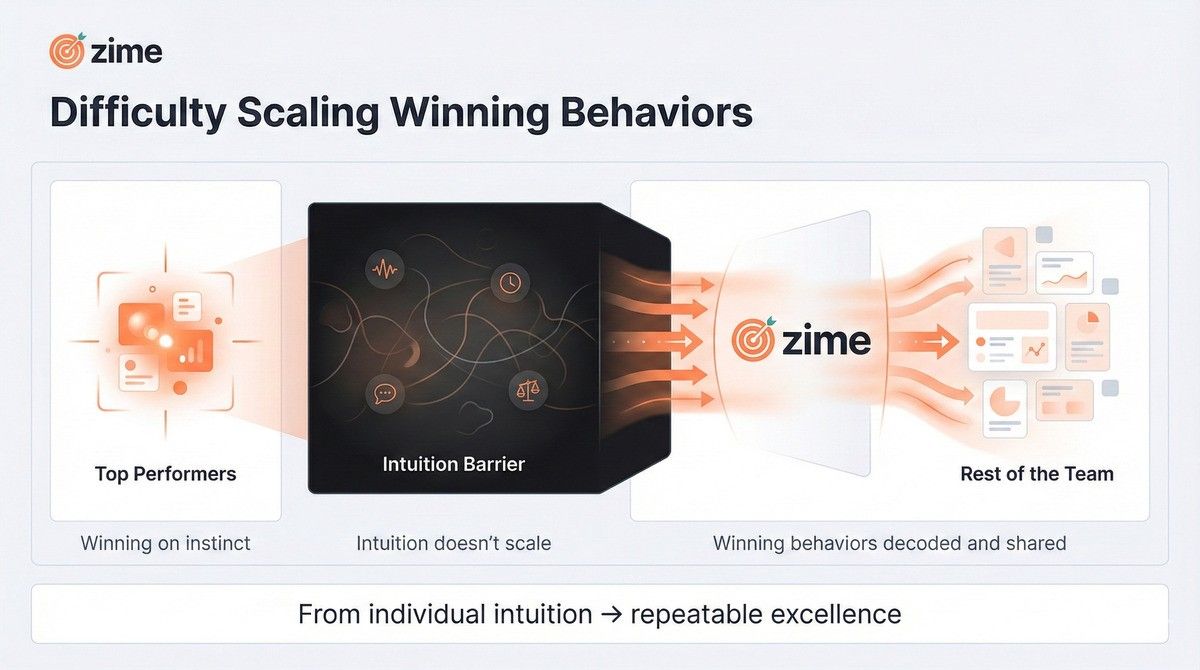 zime

Difficulty Scaling Winning Behaviors

Top Performers

Intuition Barrier

zime

Rest of the Team

Winning on instinct

Intuition doesn't scale

Winning behaviors decoded and shared

From individual intuition → repeatable excellence